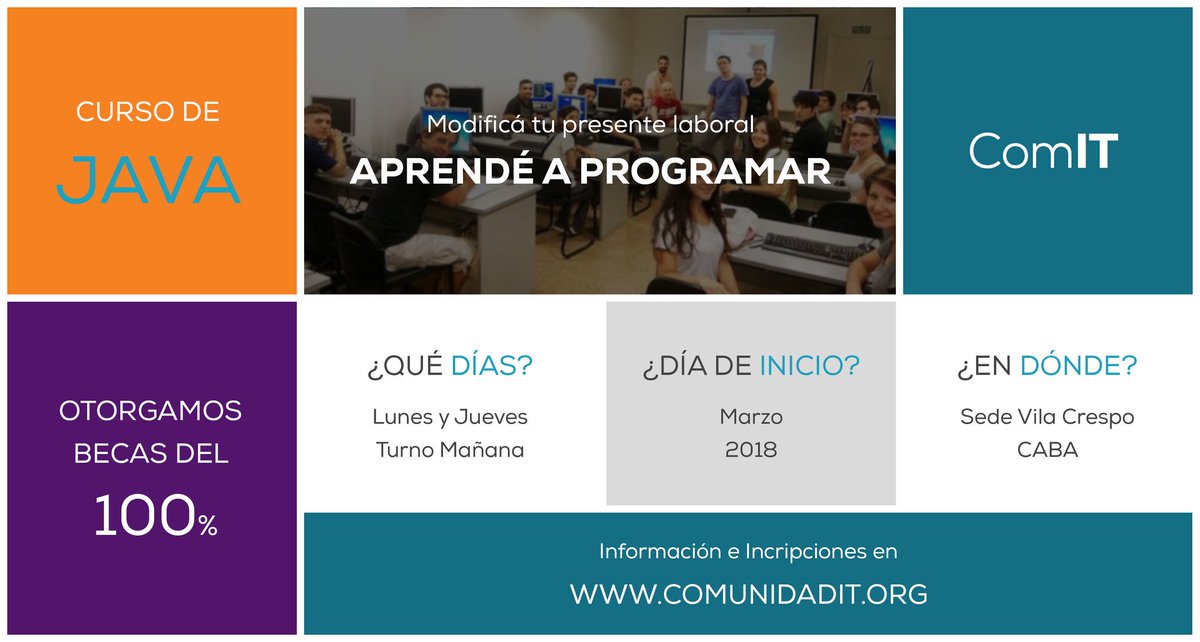 CURSO DE
JAVA

Modificá tu presente laboral
APRENDÉ A PROGRAMAR

ComIT

OTORGAMOS BECAS DEL
100%

¿QUÉ DÍAS?
Lunes y Jueves
Turno Mañana

¿DÍA DE INICIO?
Marzo
2018

¿EN DÓNDE?
Sede Vila Crespo
CABA

Información e Incripciones en
WWW.COMUNIDADIT.ORG